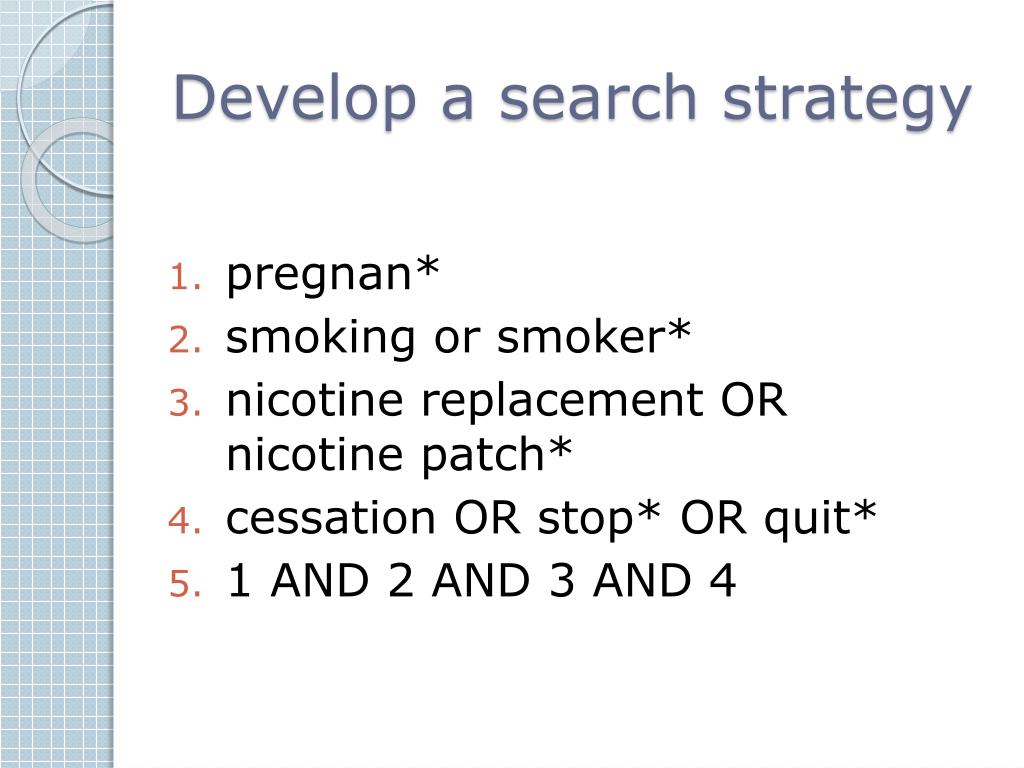 Develop a search strategy

1. pregnan*
2. smoking or smoker*
3. nicotine replacement OR nicotine patch*
4. cessation OR stop* OR quit*
5. 1 AND 2 AND 3 AND 4